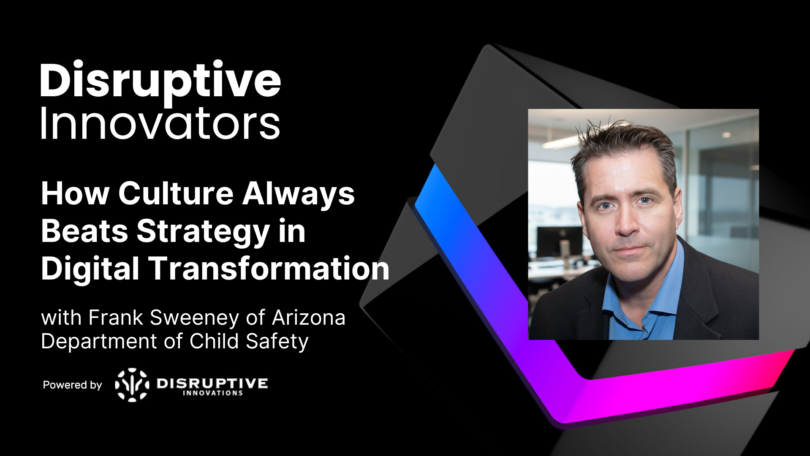 Disruptive
Innovators

How Culture Always Beats Strategy in Digital Transformation

with Frank Sweeney of Arizona Department of Child Safety

Powered by DISRUPTIVE INNOVATIONS